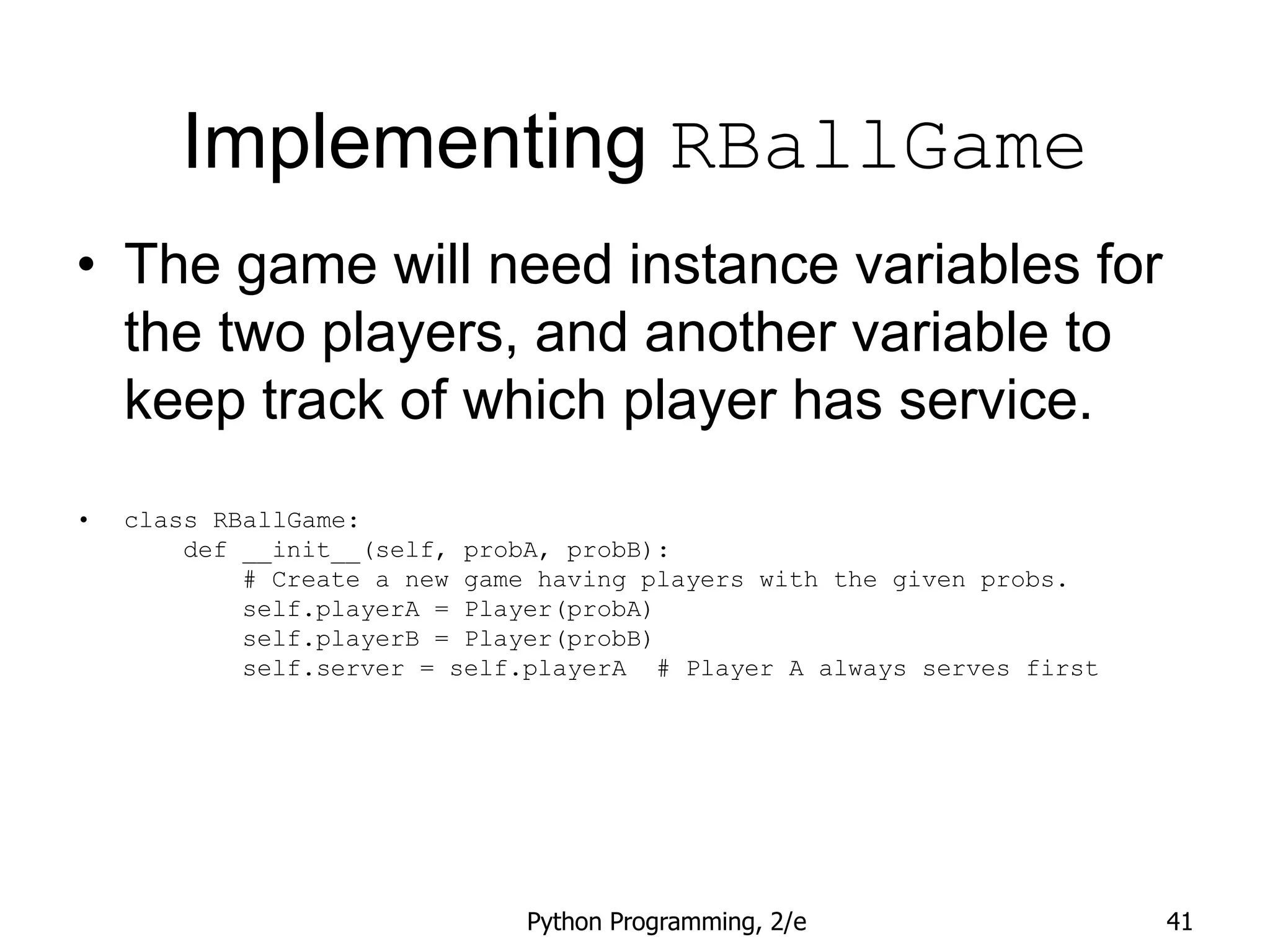 Implementing RBallGame

• The game will need instance variables for the two players, and another variable to keep track of which player has service.

• class RBallGame:
    def __init__(self, probA, probB):
        # Create a new game having players with the given probs.
        self.playerA = Player(probA)
        self.playerB = Player(probB)
        self.server = self.playerA  # Player A always serves first

Python Programming, 2/e

41